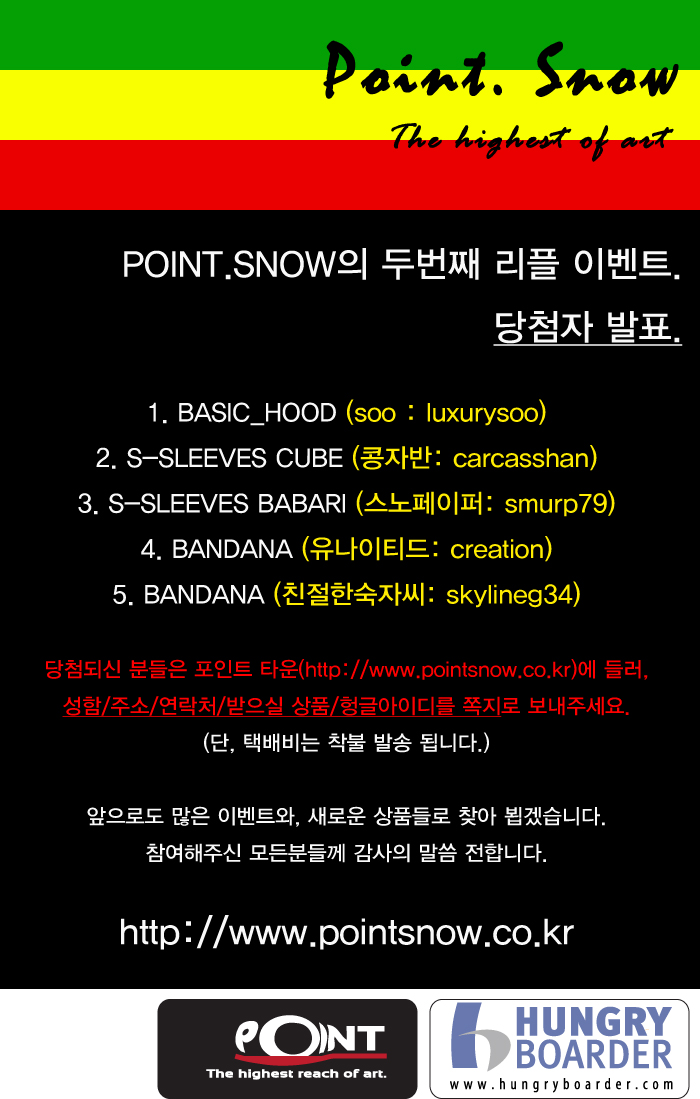 Point. Snow
The highest of art

POINT.SNOW의 두번째 리플 이벤트.
당첨자 발표.

1. BASIC_HOOD (soo : luxurysoo)
2. S-SLEEVES CUBE (콩자반: carcasshan)
3. S-SLEEVES BABARI (스노페이퍼: smurp79)
4. BANDANA (유나이티드: creation)
5. BANDANA (친절한숙자씨: skylineg34)

당첨되신 분들은 포인트 타운(http://www.pointsnow.co.kr)에 들러,
성함/주소/연락처/받으실 상품/헝글아이디를 쪽지로 보내주세요.
(단, 택배비는 착불 발송 됩니다.)

앞으로도 많은 이벤트와, 새로운 상품들로 찾아 뵙겠습니다.
참여해주신 모든분들께 감사의 말씀 전합니다.

http://www.pointsnow.co.kr

POINT
The highest reach of art.

HUNGRY BOARDER
www.hungryboarder.com